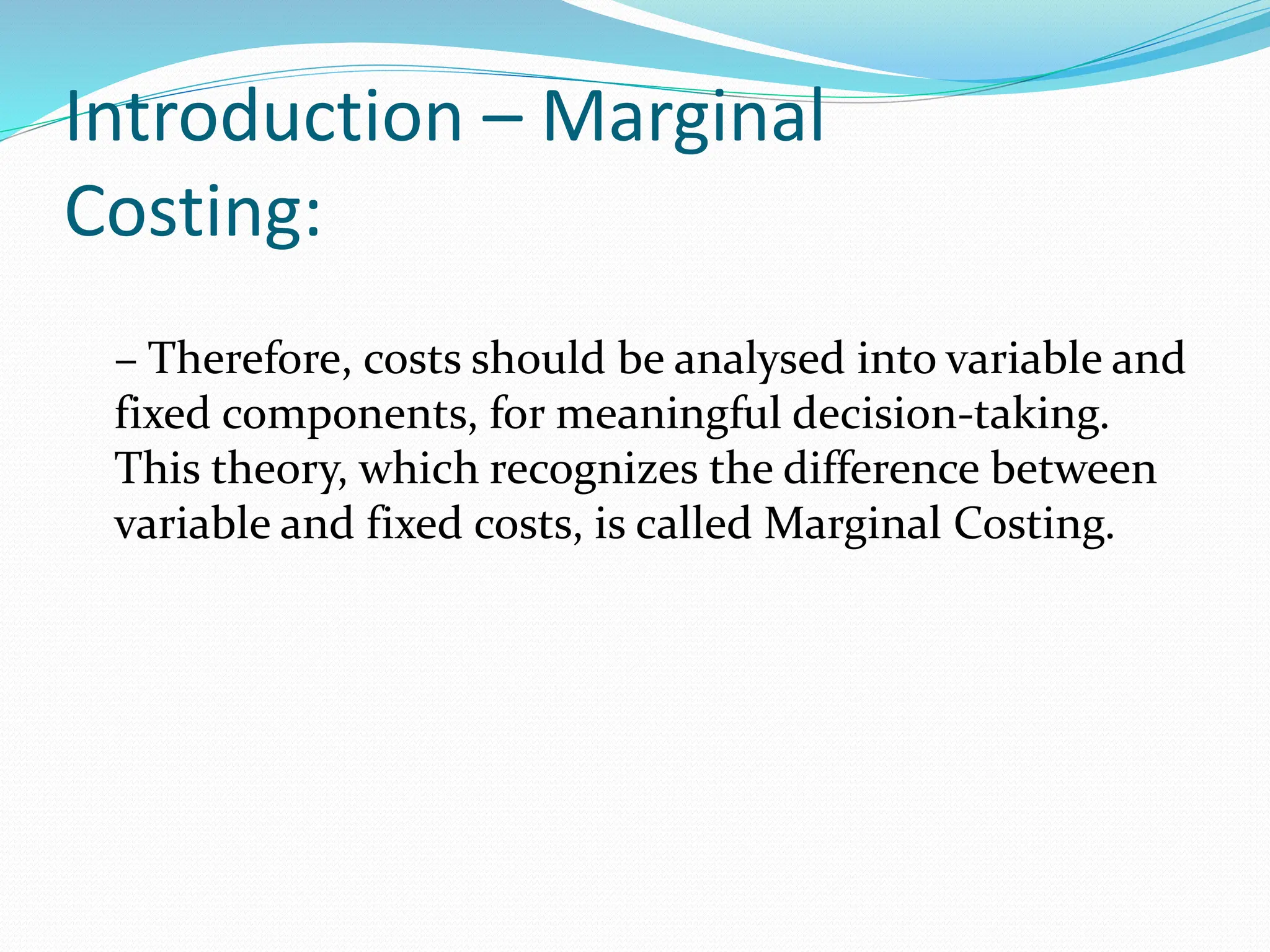 Introduction – Marginal Costing:

– Therefore, costs should be analysed into variable and fixed components, for meaningful decision-taking. This theory, which recognizes the difference between variable and fixed costs, is called Marginal Costing.